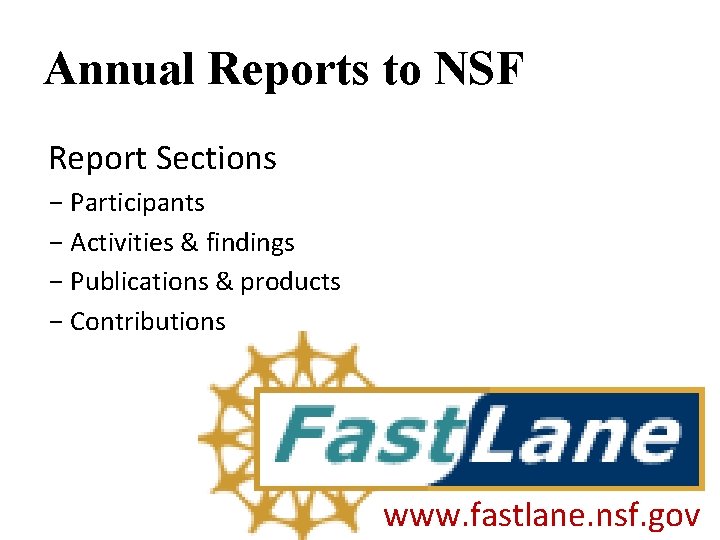 Annual Reports to NSF

Report Sections

− Participants

− Activities & findings

− Publications & products

− Contributions

FastLane

www.fastlane.nsf.gov